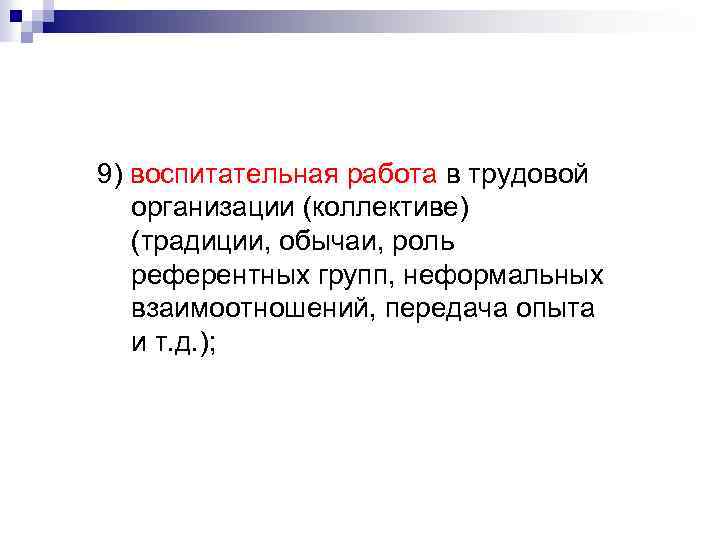 9) воспитательная работа в трудовой организации (коллективе) (традиции, обычаи, роль референтных групп, неформальных взаимоотношений, передача опыта и т.д.);